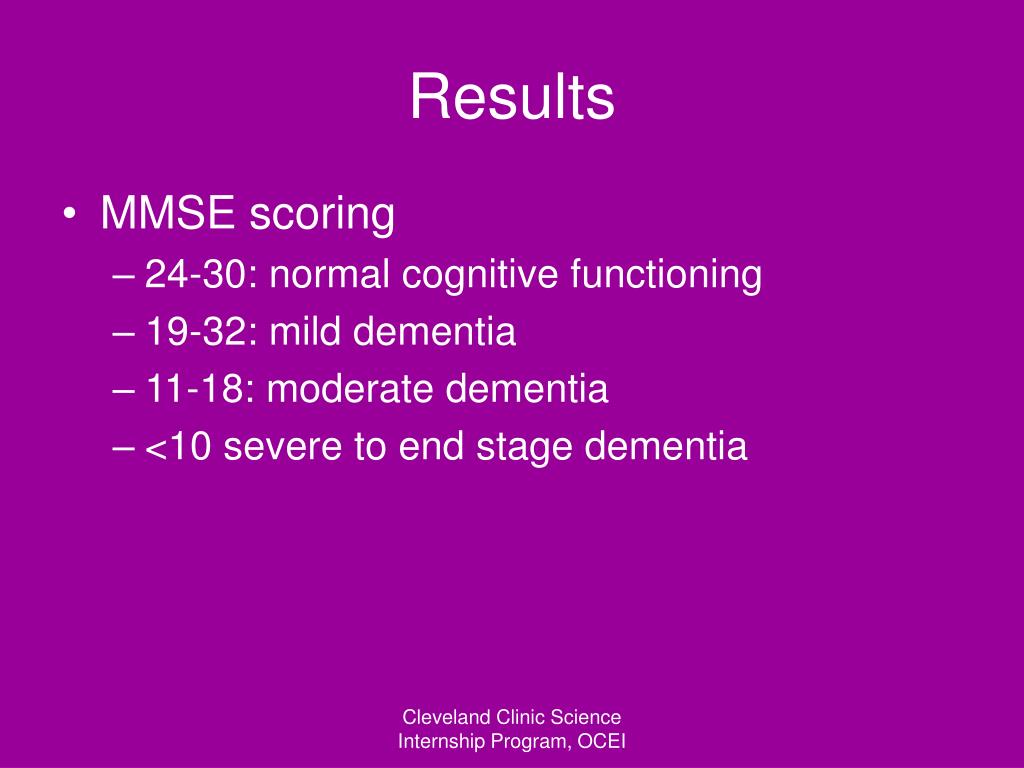 Results

• MMSE scoring
– 24-30: normal cognitive functioning
– 19-32: mild dementia
– 11-18: moderate dementia
– <10 severe to end stage dementia

Cleveland Clinic Science Internship Program, OCEI